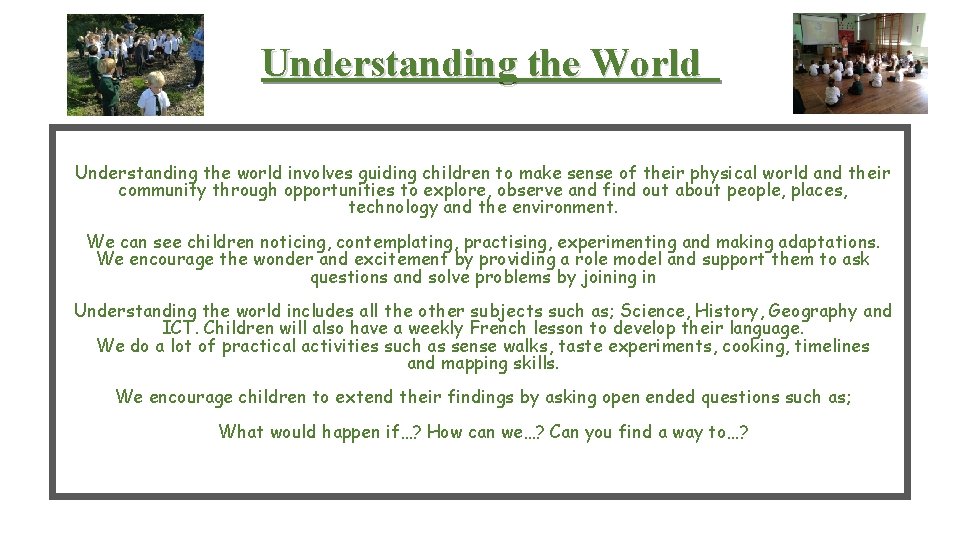 Understanding the World

Understanding the world involves guiding children to make sense of their physical world and their community through opportunities to explore, observe and find out about people, places, technology and the environment.

We can see children noticing, contemplating, practising, experimenting and making adaptations. We encourage the wonder and excitement by providing a role model and support them to ask questions and solve problems by joining in

Understanding the world includes all the other subjects such as; Science, History, Geography and ICT. Children will also have a weekly French lesson to develop their language. We do a lot of practical activities such as sense walks, taste experiments, cooking, timelines and mapping skills.

We encourage children to extend their findings by asking open ended questions such as;

What would happen if…? How can we…? Can you find a way to…?